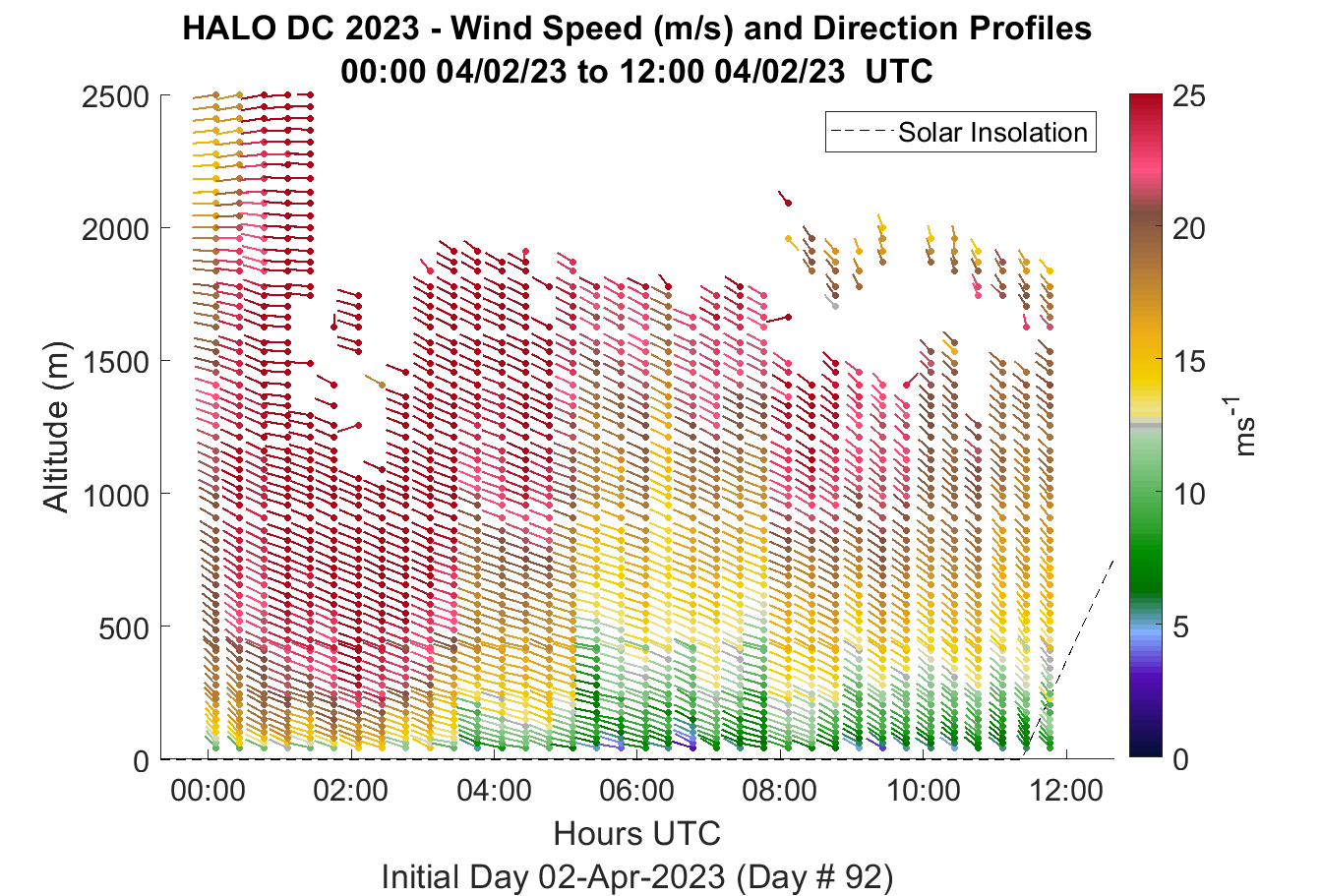 HALO DC 2023 - Wind Speed (m/s) and Direction Profiles
00:00 04/02/23 to 12:00 04/02/23 UTC

Solar Insolation

Altitude (m)

2500
2000
1500
1000
500
0

00:00
02:00
04:00
06:00
08:00
10:00
12:00

Hours UTC

Initial Day 02-Apr-2023 (Day # 92)

25
20
15
10
5
0

$ms^{-1}$